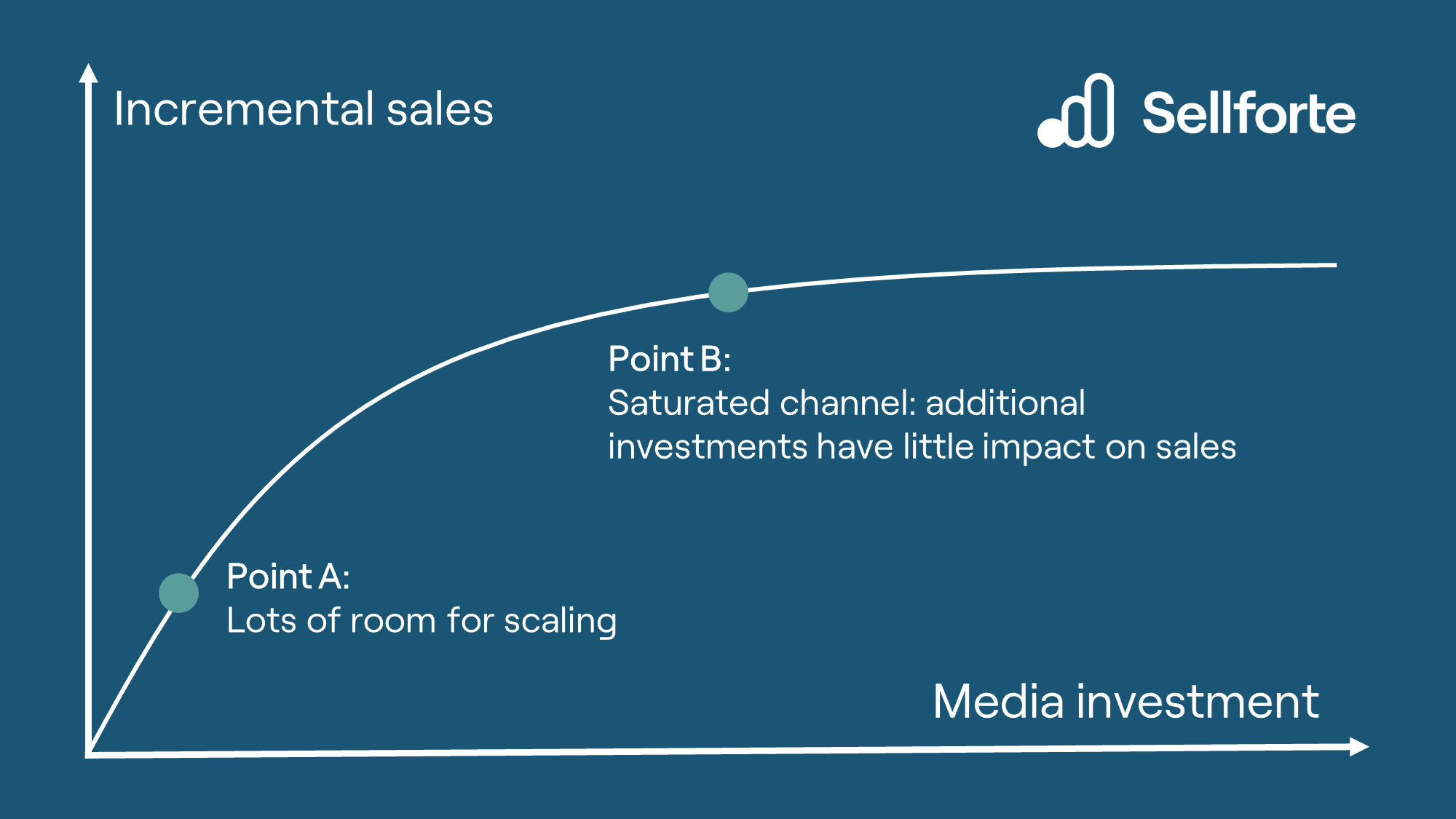 Incremental sales

Sellforte

Point B:
Saturated channel: additional investments have little impact on sales

Point A:
Lots of room for scaling

Media investment